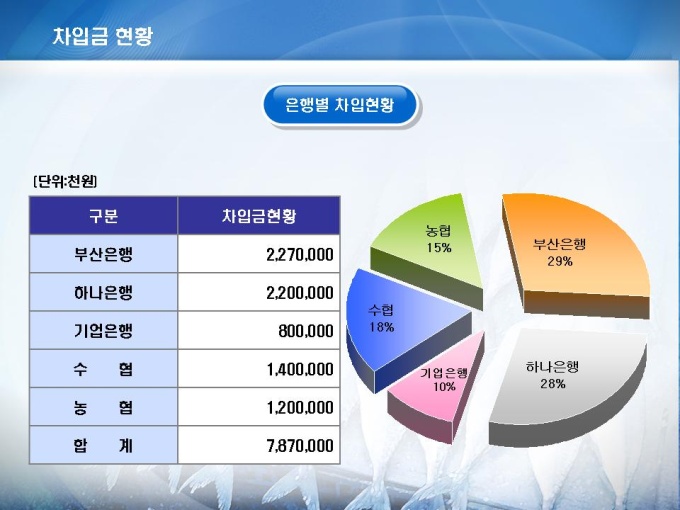 차입금 현황

은행별 차입현황

[단위:천원]

| 구분 | 차입금현황 |
|---|---|
| 부산은행 | 2,270,000 |
| 하나은행 | 2,200,000 |
| 기업은행 | 800,000 |
| 수 협 | 1,400,000 |
| 농 협 | 1,200,000 |
| 합 계 | 7,870,000 |

농협
15%

부산은행
29%

수협
18%

기업은행
10%

하나은행
28%